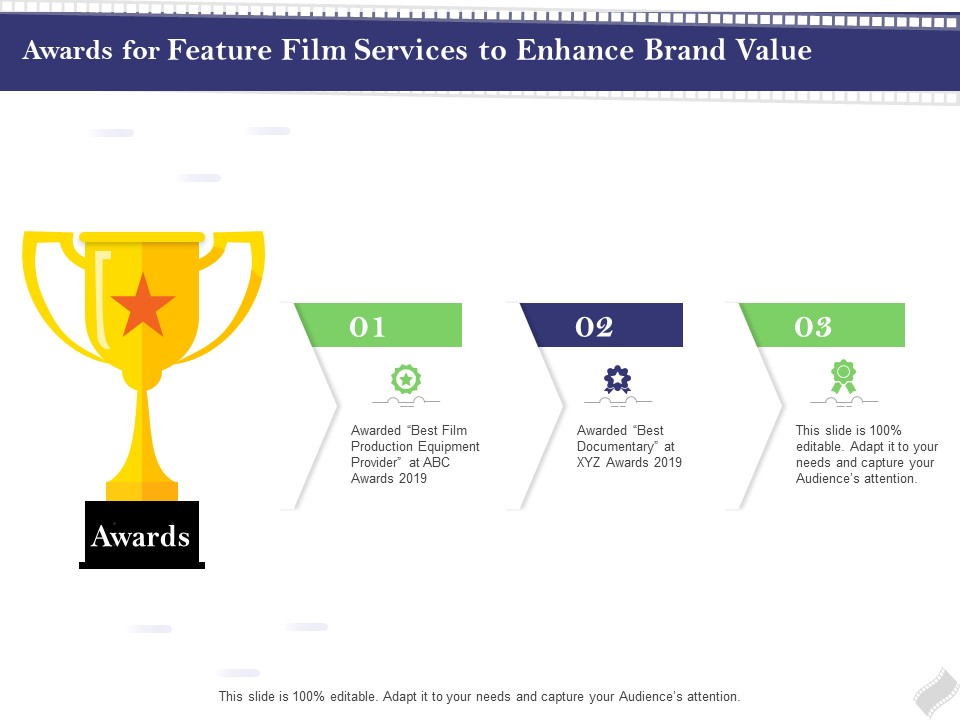 Awards for Feature Film Services to Enhance Brand Value

Awards

01

Awarded “Best Film Production Equipment Provider” at ABC Awards 2019

02

Awarded “Best Documentary” at XYZ Awards 2019

03

This slide is 100% editable. Adapt it to your needs and capture your Audience’s attention.

This slide is 100% editable. Adapt it to your needs and capture your Audience’s attention.